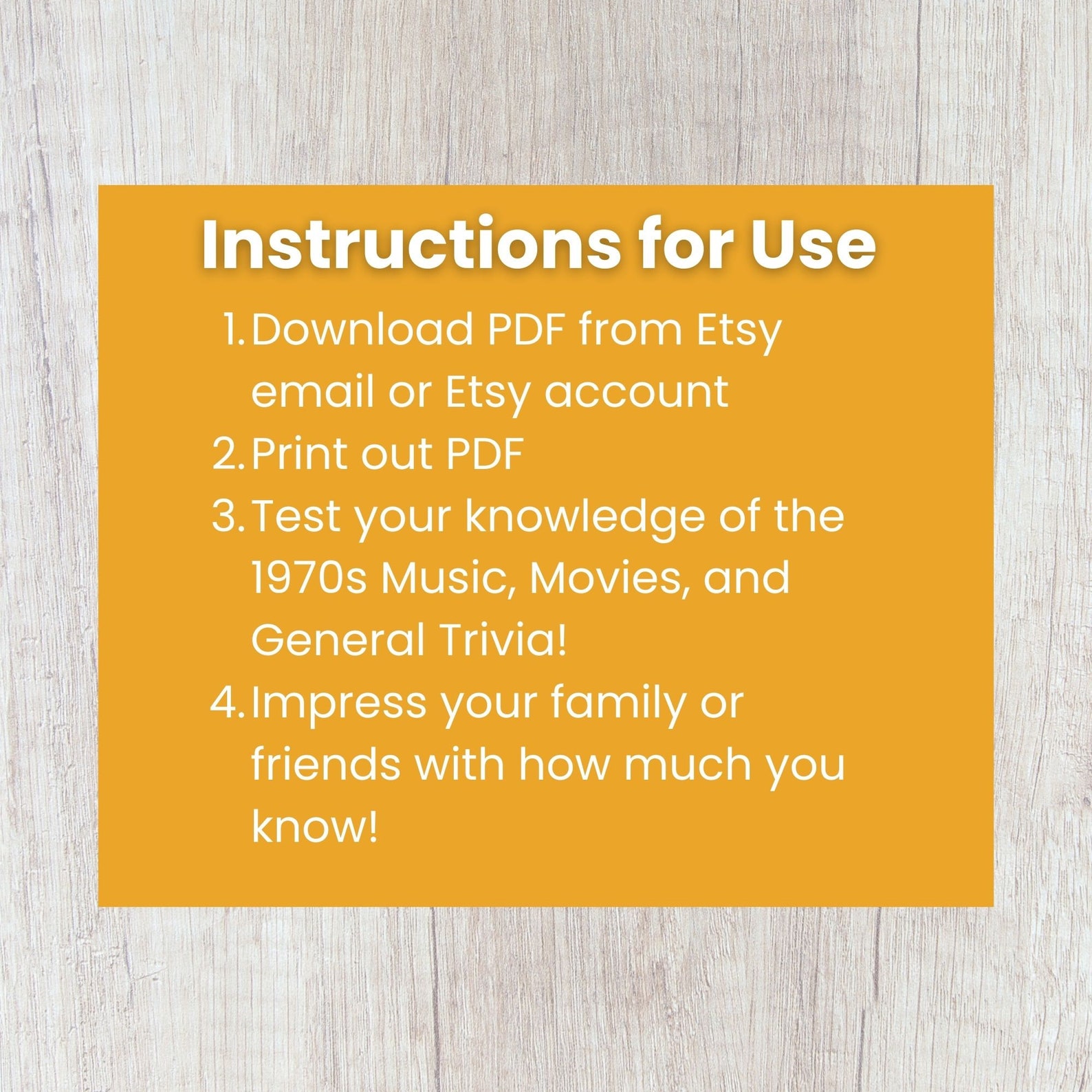 Instructions for Use

1. Download PDF from Etsy email or Etsy account
2. Print out PDF
3. Test your knowledge of the 1970s Music, Movies, and General Trivia!
4. Impress your family or friends with how much you know!